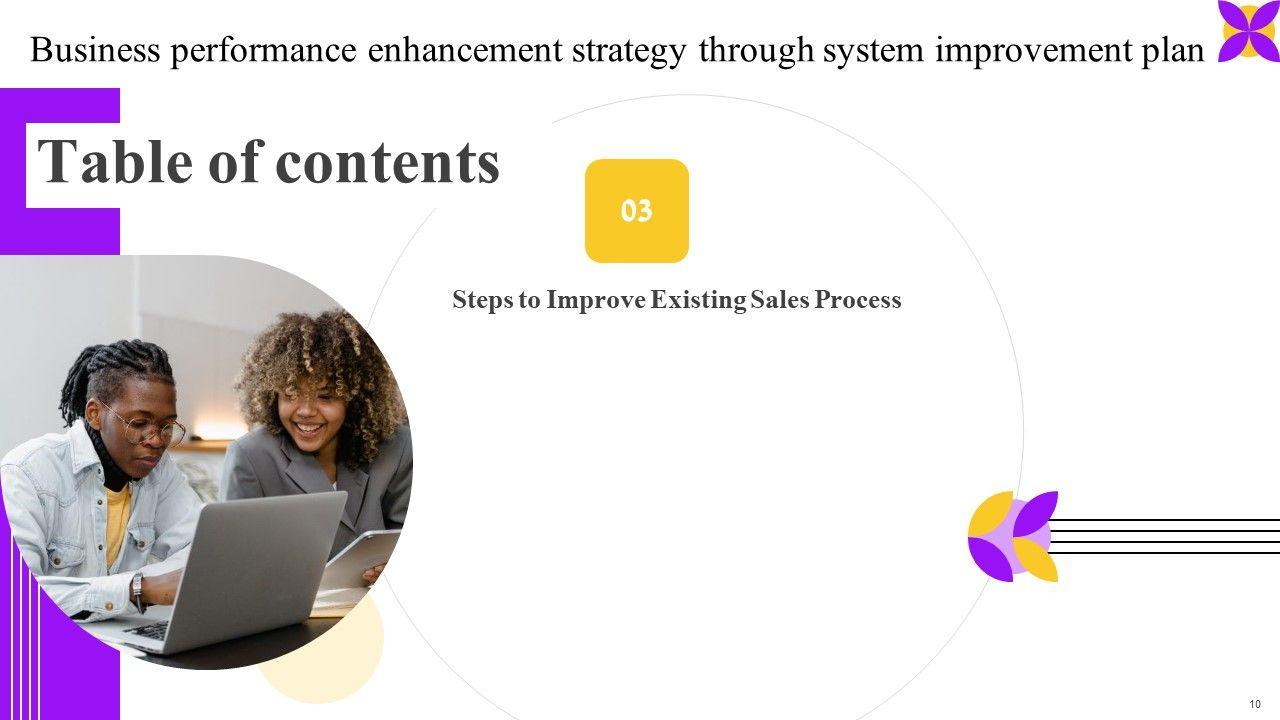 Business performance enhancement strategy through system improvement plan

Table of contents

03

Steps to Improve Existing Sales Process

10